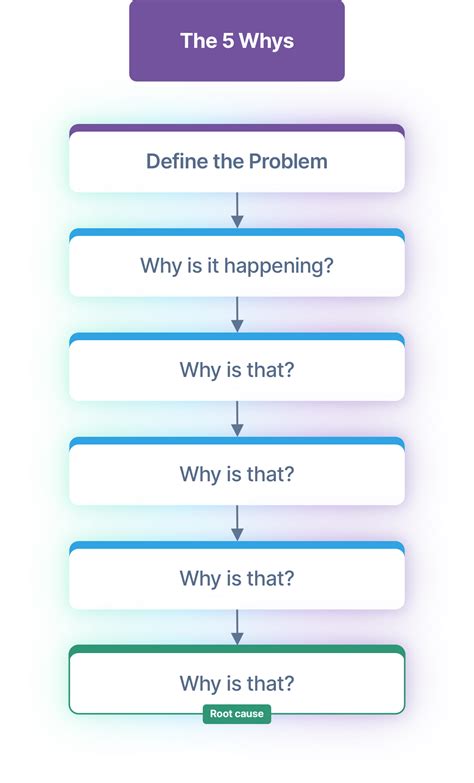 The 5 Whys

Define the Problem

Why is it happening?

Why is that?

Why is that?

Why is that?

Why is that?

Root cause